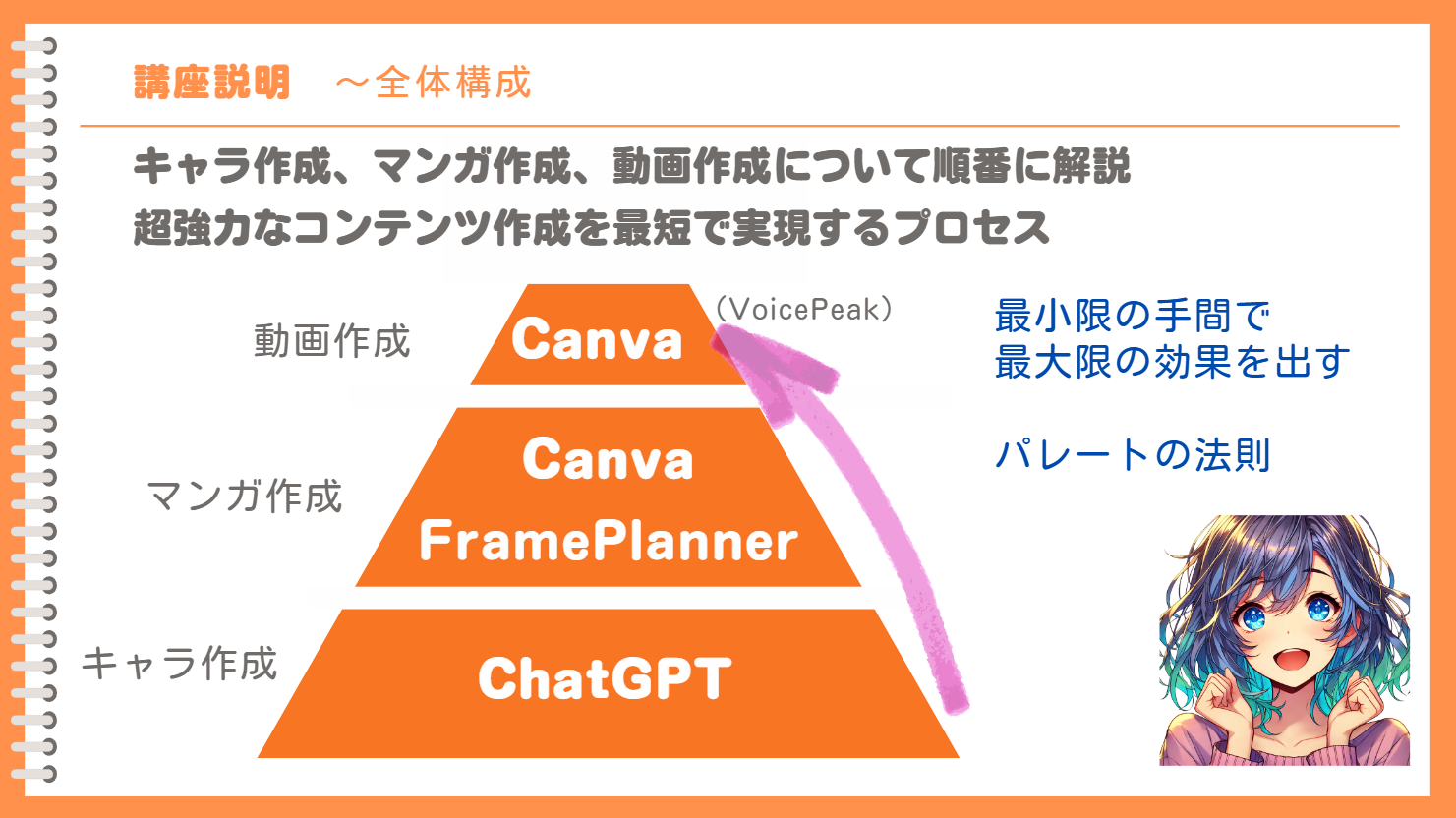 講座説明　～全体構成

キャラ作成、マンガ作成、動画作成について順番に解説
超強力なコンテンツ作成を最短で実現するプロセス

動画作成

Canva

（VoicePeak）

マンガ作成

Canva
FramePlanner

キャラ作成

ChatGPT

最小限の手間で
最大限の効果を出す

パレートの法則